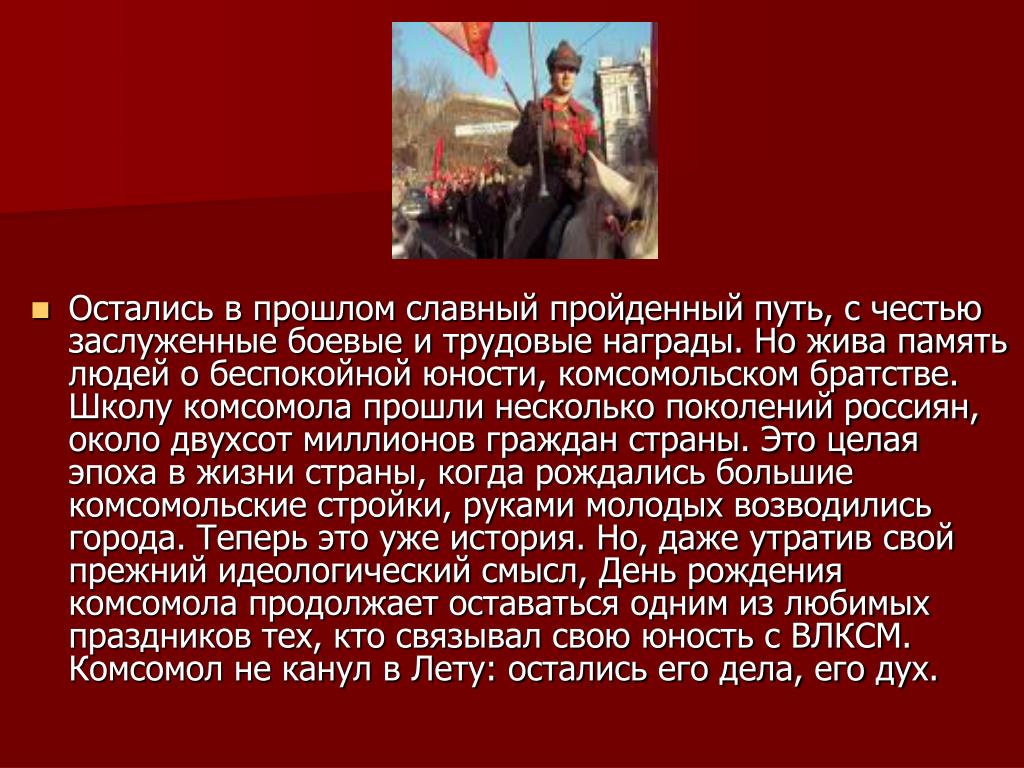 Остались в прошлом славный пройденный путь, с честью заслуженные боевые и трудовые награды. Но жива память людей о беспокойной юности, комсомольском братстве. Школу комсомола прошли несколько поколений россиян, около двухсот миллионов граждан страны. Это целая эпоха в жизни страны, когда рождались большие комсомольские стройки, руками молодых возводились города. Теперь это уже история. Но, даже утратив свой прежний идеологический смысл, День рождения комсомола продолжает оставаться одним из любимых праздников тех, кто связывал свою юность с ВЛКСМ. Комсомол не канул в Лету: остались его дела, его дух.